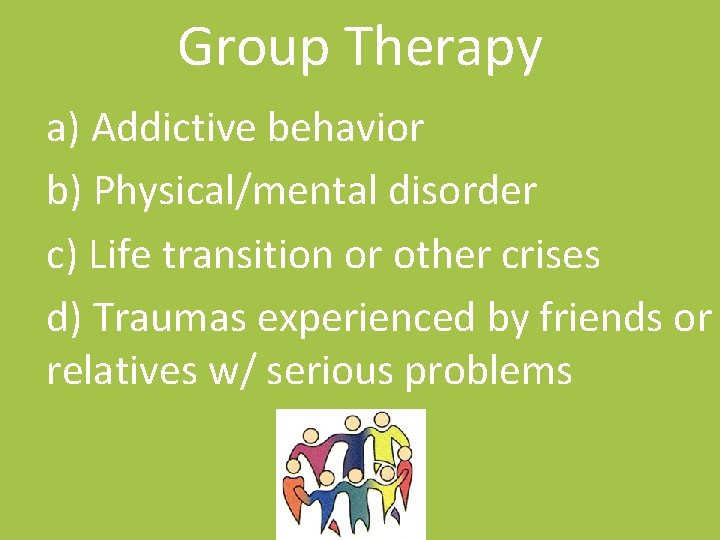 Group Therapy

a) Addictive behavior

b) Physical/mental disorder

c) Life transition or other crises

d) Traumas experienced by friends or relatives w/ serious problems